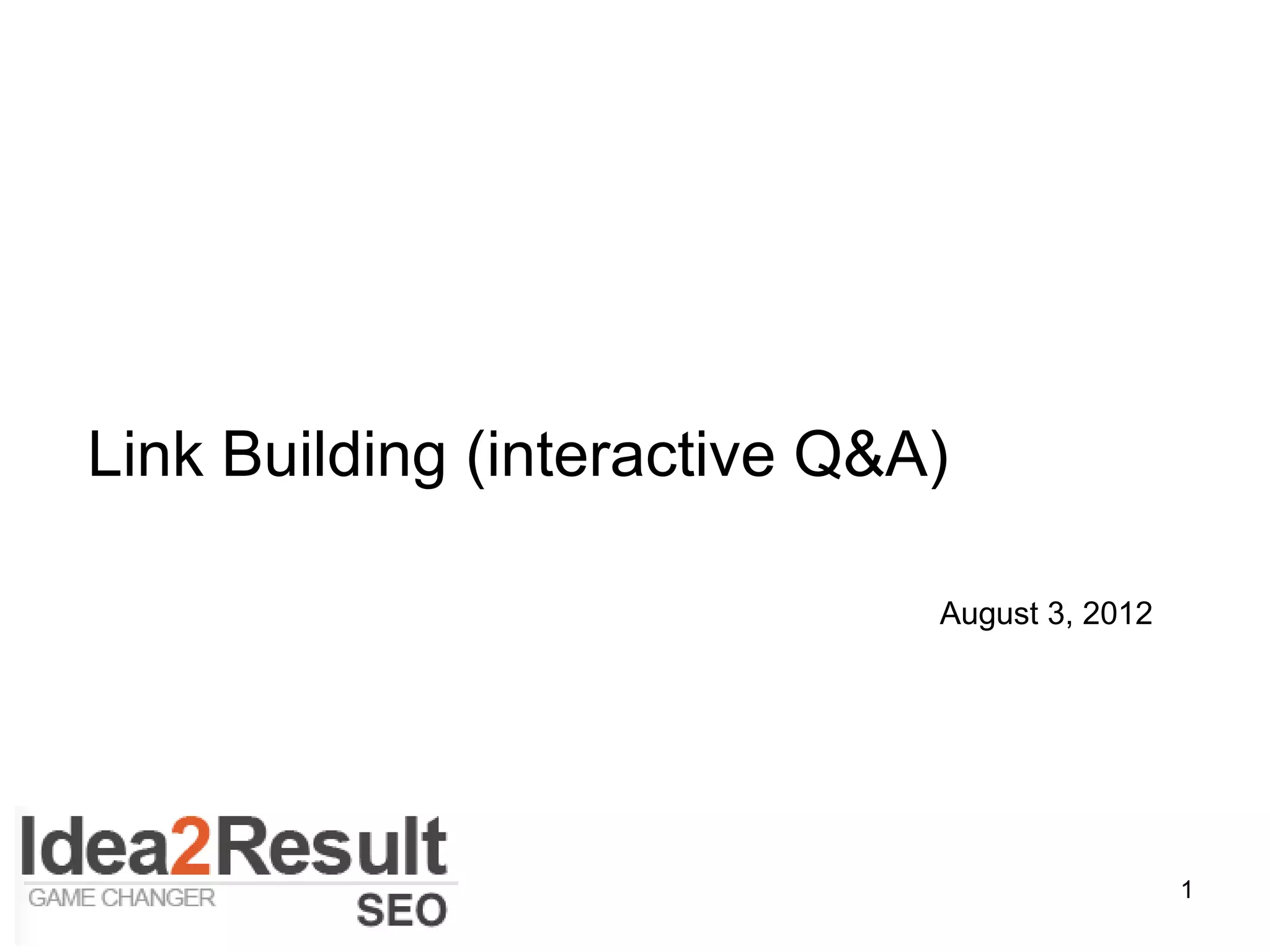 Link Building (interactive Q&A)

August 3, 2012

Idea2Result
GAME CHANGER
SEO

1